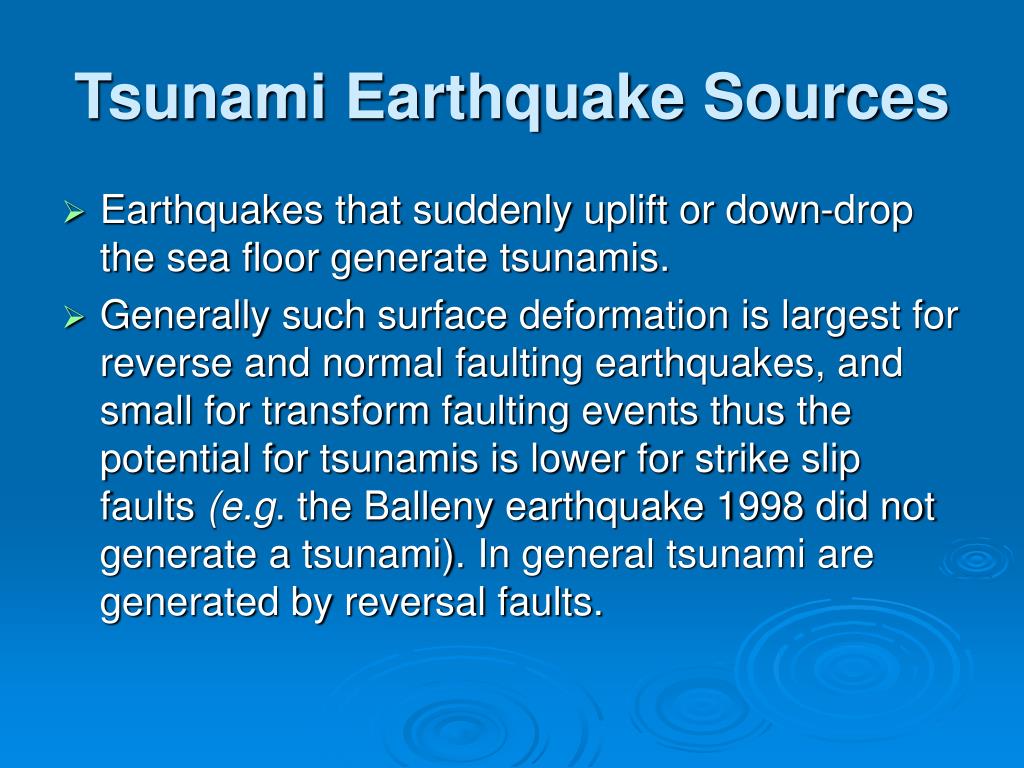 Tsunami Earthquake Sources

➢ Earthquakes that suddenly uplift or down-drop the sea floor generate tsunamis.

➢ Generally such surface deformation is largest for reverse and normal faulting earthquakes, and small for transform faulting events thus the potential for tsunamis is lower for strike slip faults (e.g. the Balleny earthquake 1998 did not generate a tsunami). In general tsunami are generated by reversal faults.